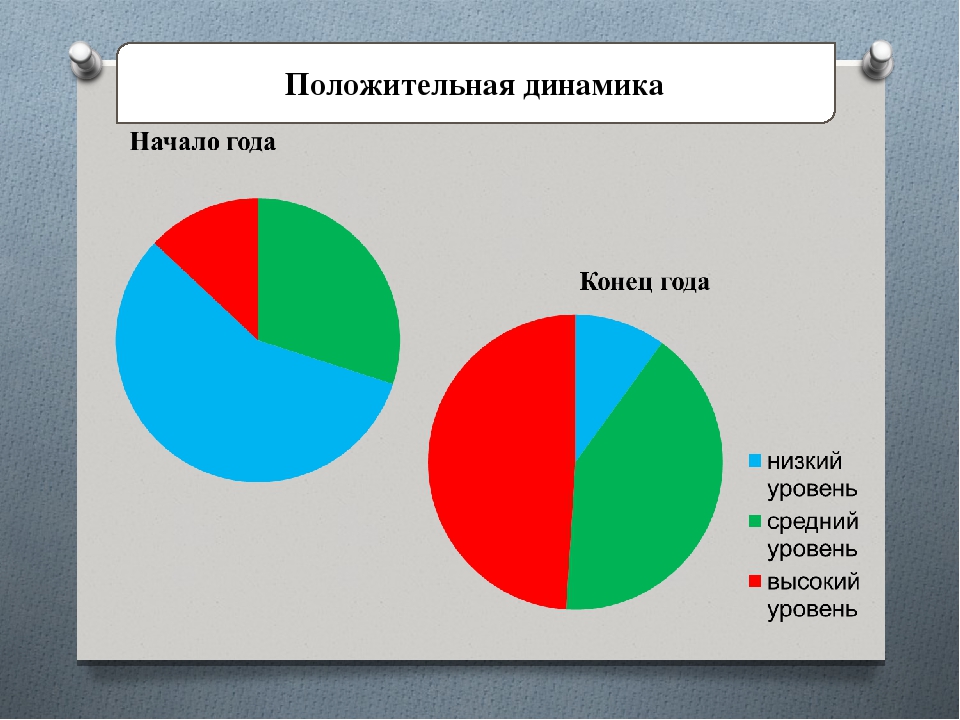 Положительная динамика

Начало года

Конец года

низкий уровень
средний уровень
высокий уровень